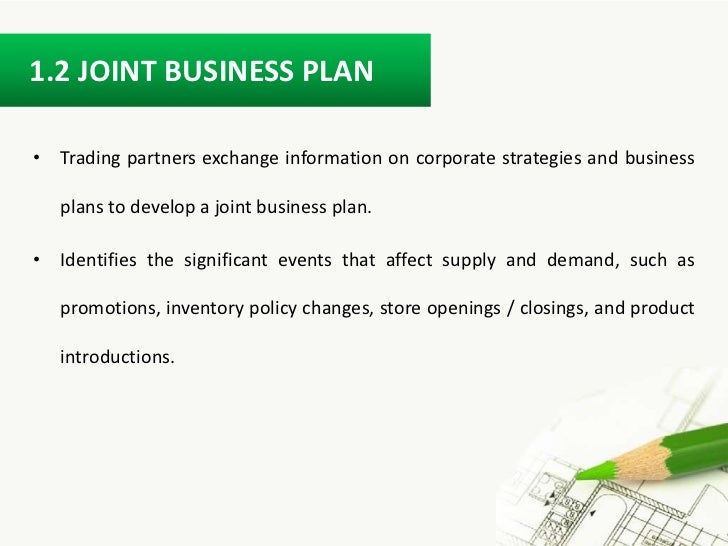 1.2 JOINT BUSINESS PLAN

• Trading partners exchange information on corporate strategies and business plans to develop a joint business plan.

• Identifies the significant events that affect supply and demand, such as promotions, inventory policy changes, store openings / closings, and product introductions.